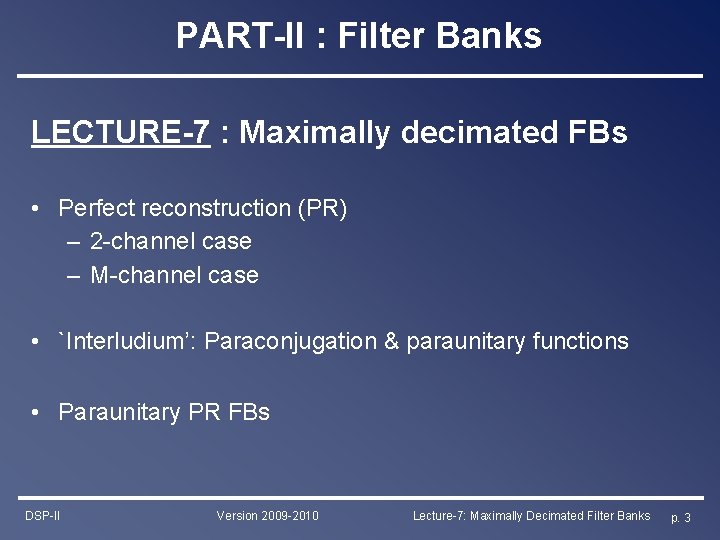 PART-II : Filter Banks

LECTURE-7 : Maximally decimated FBs

• Perfect reconstruction (PR)
– 2-channel case
– M-channel case

• `Interludium': Paraconjugation & paraunitary functions

• Paraunitary PR FBs

DSP-II Version 2009-2010 Lecture-7: Maximally Decimated Filter Banks p. 3